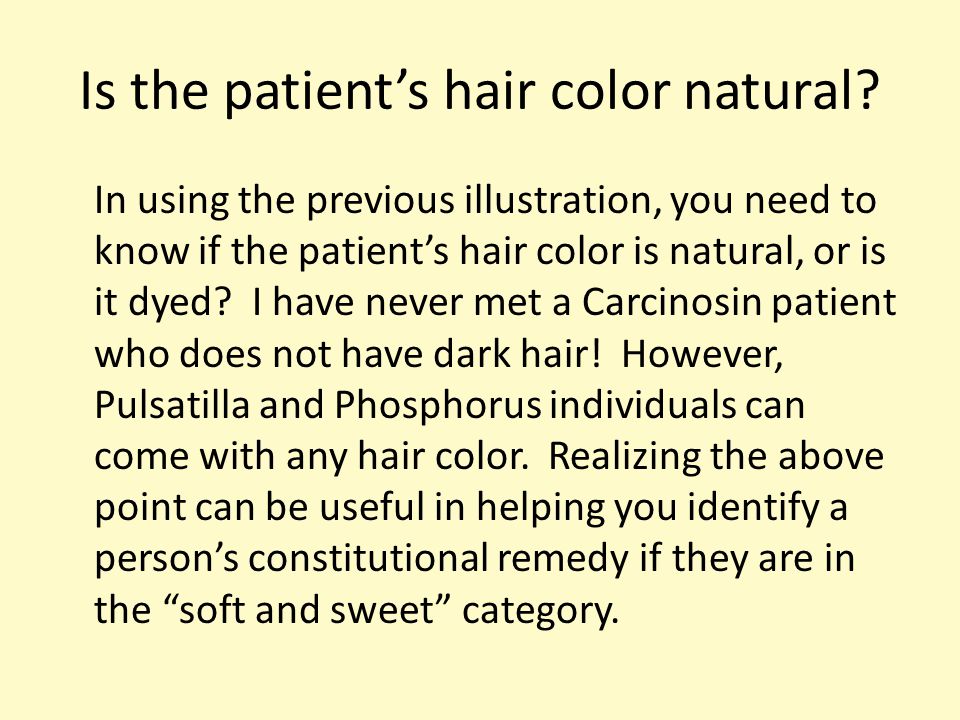 Is the patient’s hair color natural?

In using the previous illustration, you need to know if the patient’s hair color is natural, or is it dyed?  I have never met a Carcinosin patient who does not have dark hair!  However, Pulsatilla and Phosphorus individuals can come with any hair color.  Realizing the above point can be useful in helping you identify a person’s constitutional remedy if they are in the “soft and sweet” category.